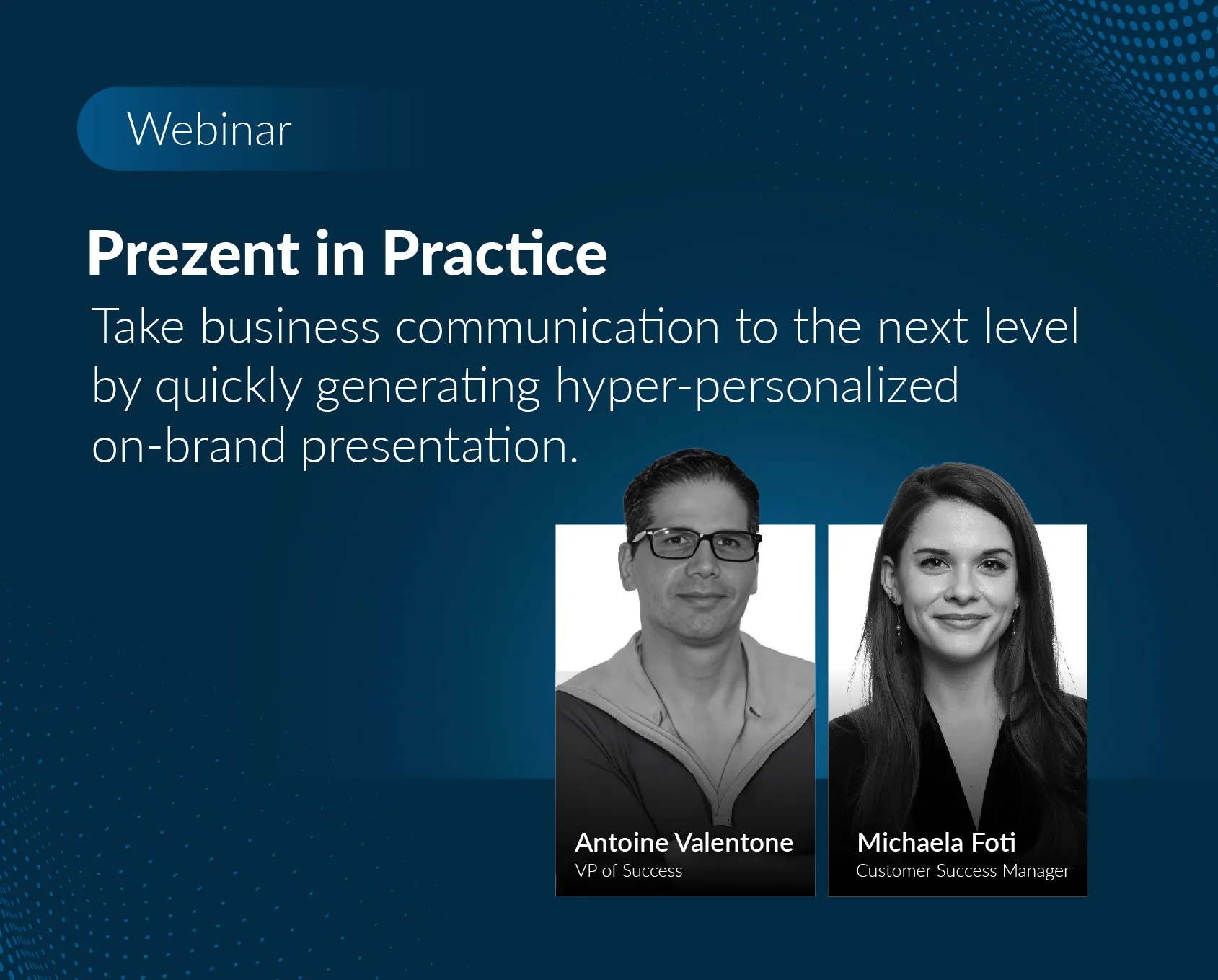 Webinar

Prezent in Practice

Take business communication to the next level by quickly generating hyper-personalized on-brand presentation.

Antoine Valentone
VP of Success

Michaela Foti
Customer Success Manager